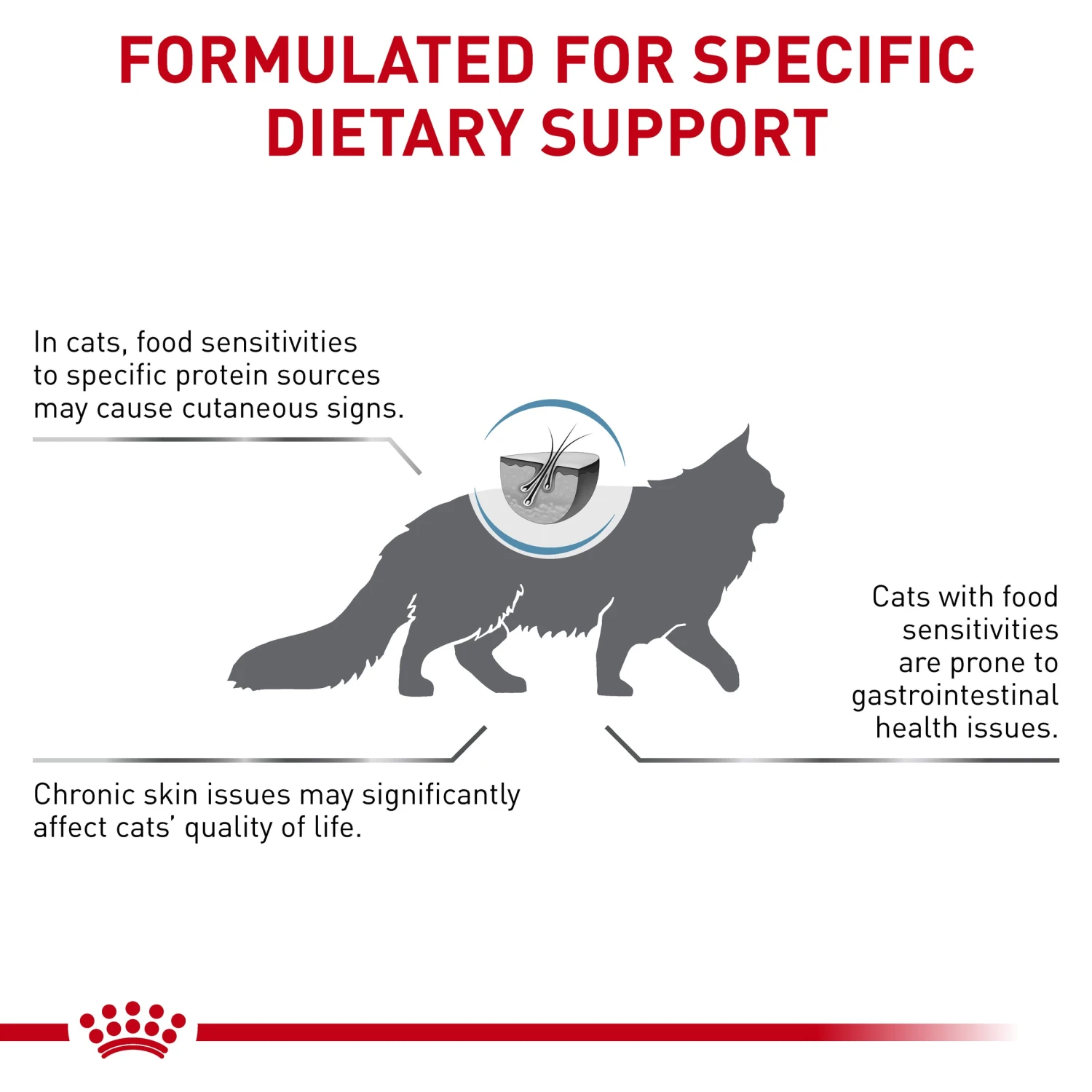 FORMULATED FOR SPECIFIC DIETARY SUPPORT

In cats, food sensitivities to specific protein sources may cause cutaneous signs.

Cats with food sensitivities are prone to gastrointestinal health issues.

Chronic skin issues may significantly affect cats' quality of life.